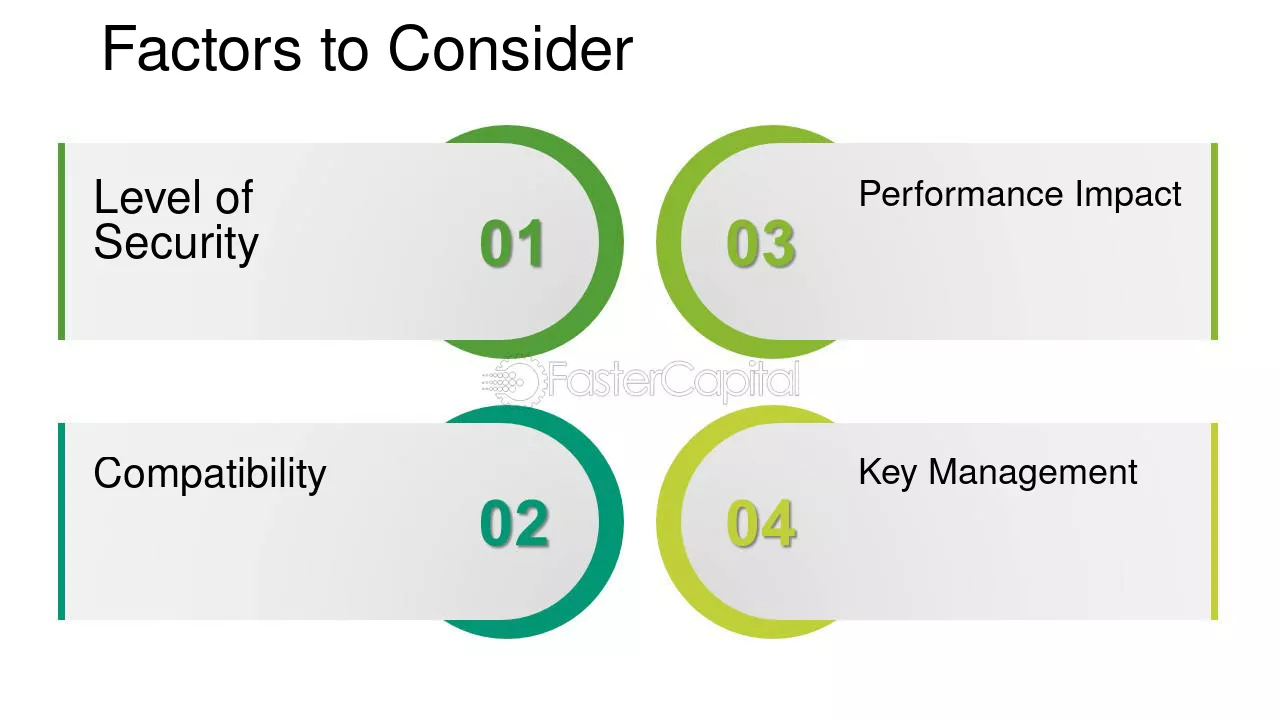 Factors to Consider

Level of Security

01

Compatibility

02

03

Performance Impact

04

Key Management

FasterCapital